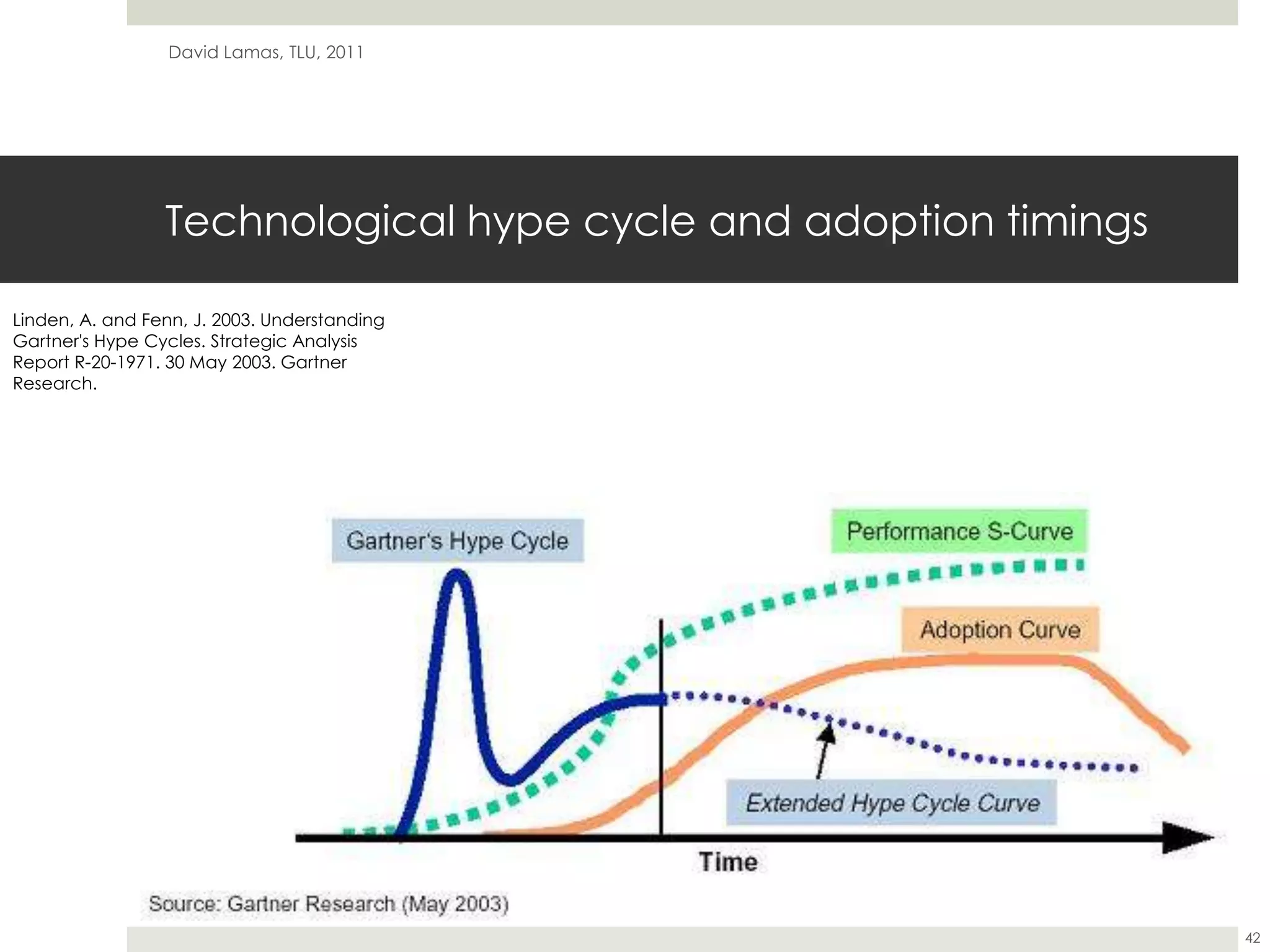 David Lamas, TLU, 2011

Technological hype cycle and adoption timings

Linden, A. and Fenn, J. 2003. Understanding Gartner's Hype Cycles. Strategic Analysis Report R-20-1971. 30 May 2003. Gartner Research.

Gartner's Hype Cycle

Performance S-Curve

Adoption Curve

Extended Hype Cycle Curve

Time

Source: Gartner Research (May 2003)

42